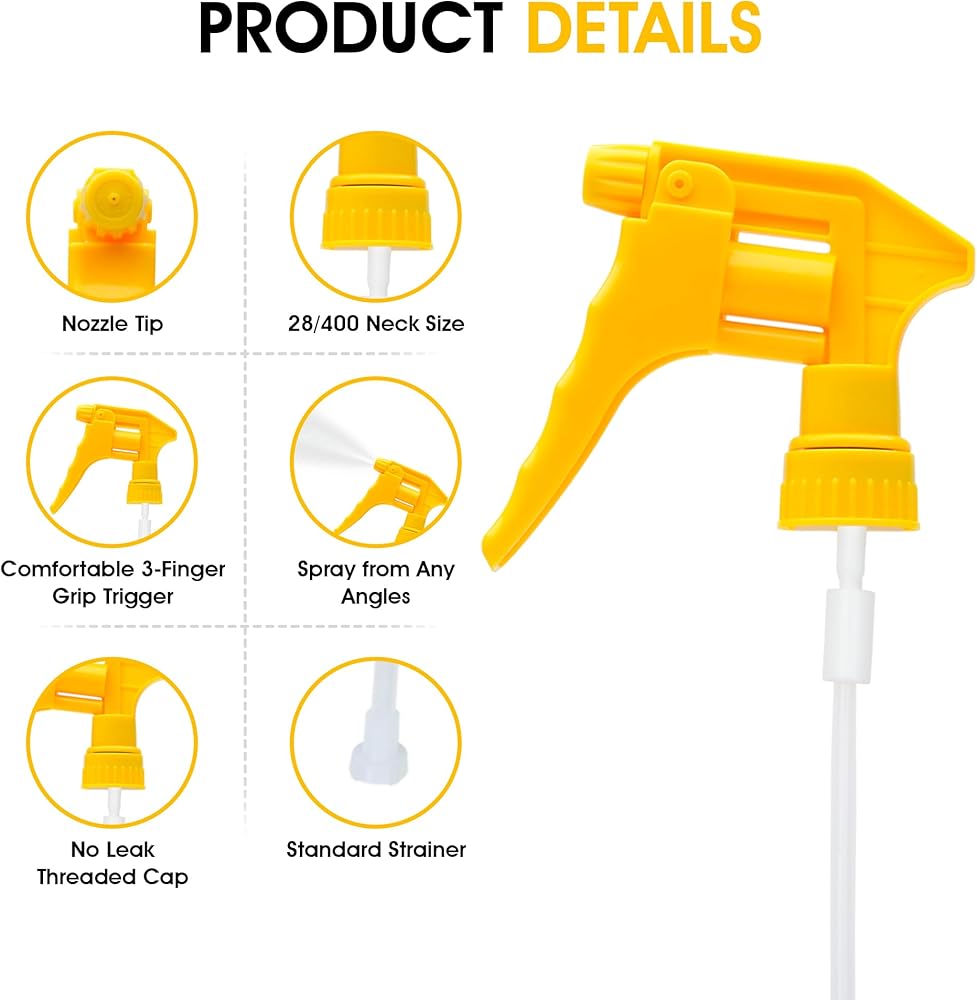 PRODUCT DETAILS

Nozzle Tip

28/400 Neck Size

Comfortable 3-Finger Grip Trigger

Spray from Any Angles

No Leak Threaded Cap

Standard Strainer